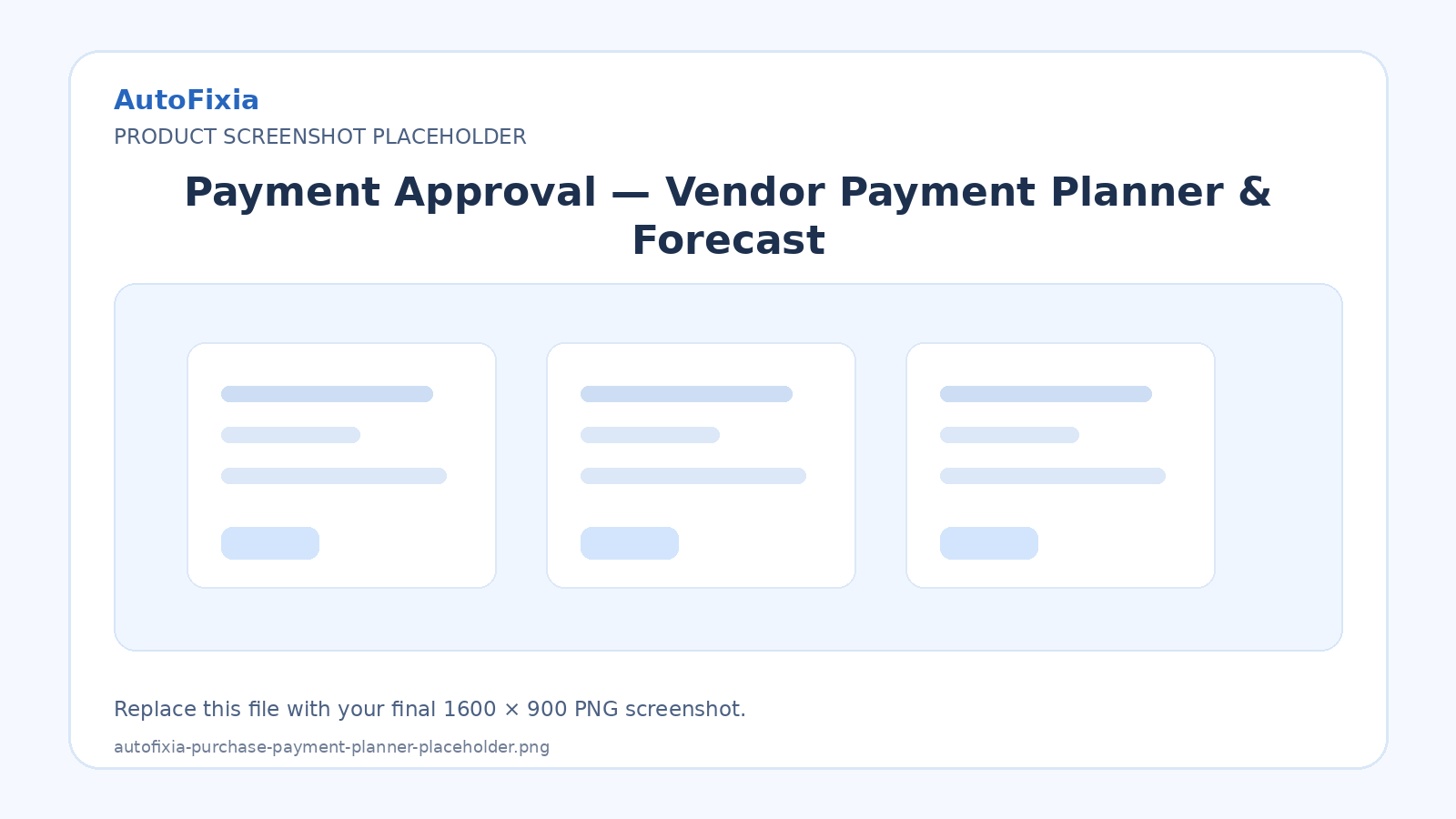 AutoFixia
PRODUCT SCREENSHOT PLACEHOLDER

Payment Approval — Vendor Payment Planner & Forecast

Replace this file with your final 1600 × 900 PNG screenshot.

autofixia-purchase-payment-planner-placeholder.png